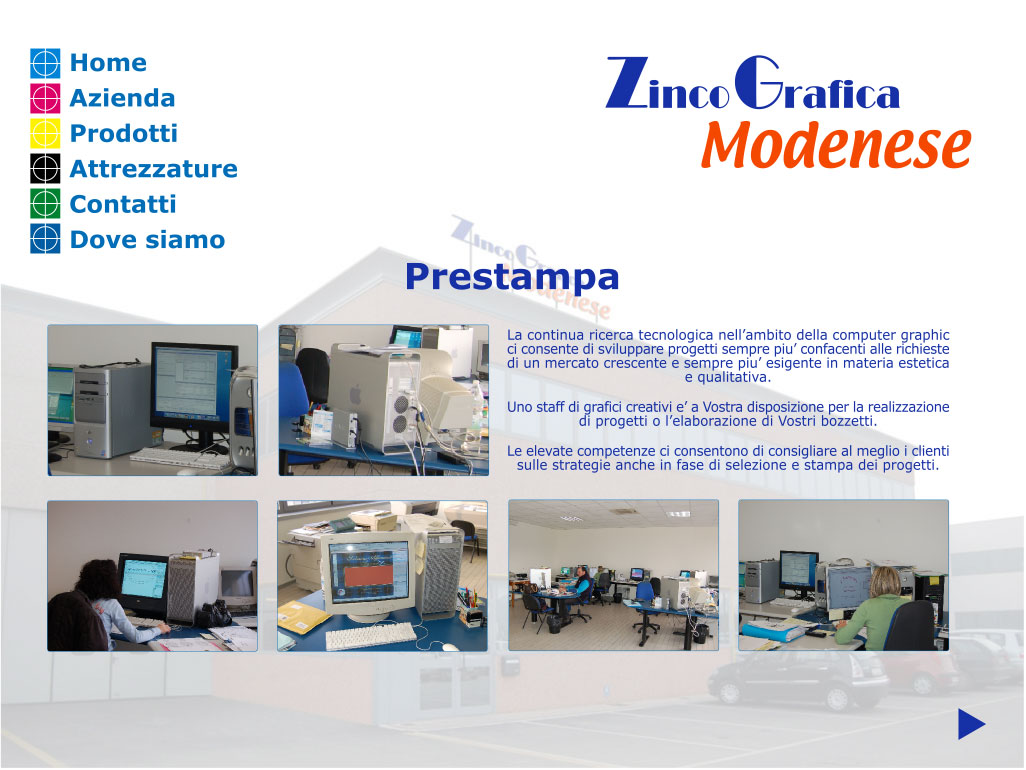 Home
Azienda
Prodotti
Attrezzature
Contatti
Dove siamo

ZincoGrafica
Modenese

Prestampa

La continua ricerca tecnologica nell'ambito della computer graphic ci consente di sviluppare progetti sempre piu' confacenti alle richieste di un mercato crescente e sempre piu' esigente in materia estetica e qualitativa.

Uno staff di grafici creativi e' a Vostra disposizione per la realizzazione di progetti o l'elaborazione di Vostri bozzetti.

Le elevate competenze ci consentono di consigliare al meglio i clienti sulle strategie anche in fase di selezione e stampa dei progetti.